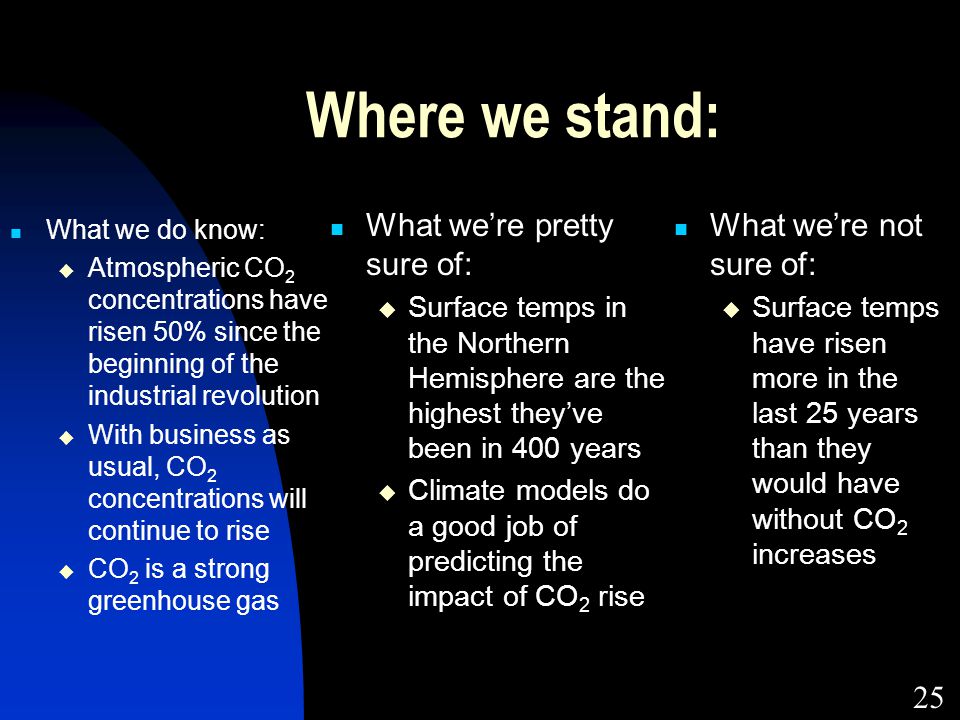 Where we stand:

- What we do know:
  - Atmospheric $CO_2$ concentrations have risen 50% since the beginning of the industrial revolution
  - With business as usual, $CO_2$ concentrations will continue to rise
  - $CO_2$ is a strong greenhouse gas

- What we're pretty sure of:
  - Surface temps in the Northern Hemisphere are the highest they've been in 400 years
  - Climate models do a good job of predicting the impact of $CO_2$ rise

- What we're not sure of:
  - Surface temps have risen more in the last 25 years than they would have without $CO_2$ increases

25